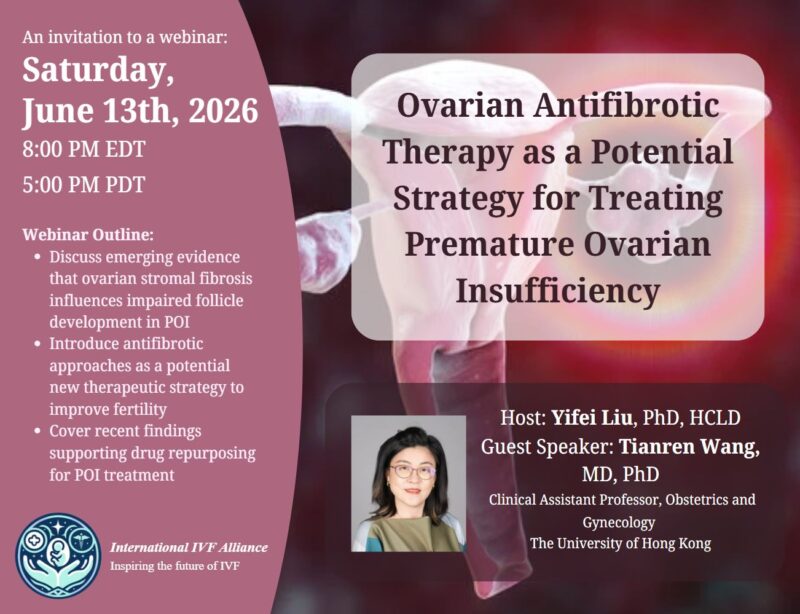 An invitation to a webinar:

Saturday, June 13th, 2026

8:00 PM EDT

5:00 PM PDT

Webinar Outline:
- Discuss emerging evidence that ovarian stromal fibrosis influences impaired follicle development in POI
- Introduce antifibrotic approaches as a potential new therapeutic strategy to improve fertility
- Cover recent findings supporting drug repurposing for POI treatment

International IVF Alliance
Inspiring the future of IVF

Ovarian Antifibrotic Therapy as a Potential Strategy for Treating Premature Ovarian Insufficiency

Host: Yifei Liu, PhD, HCLD
Guest Speaker: Tianren Wang, MD, PhD
Clinical Assistant Professor, Obstetrics and Gynecology
The University of Hong Kong